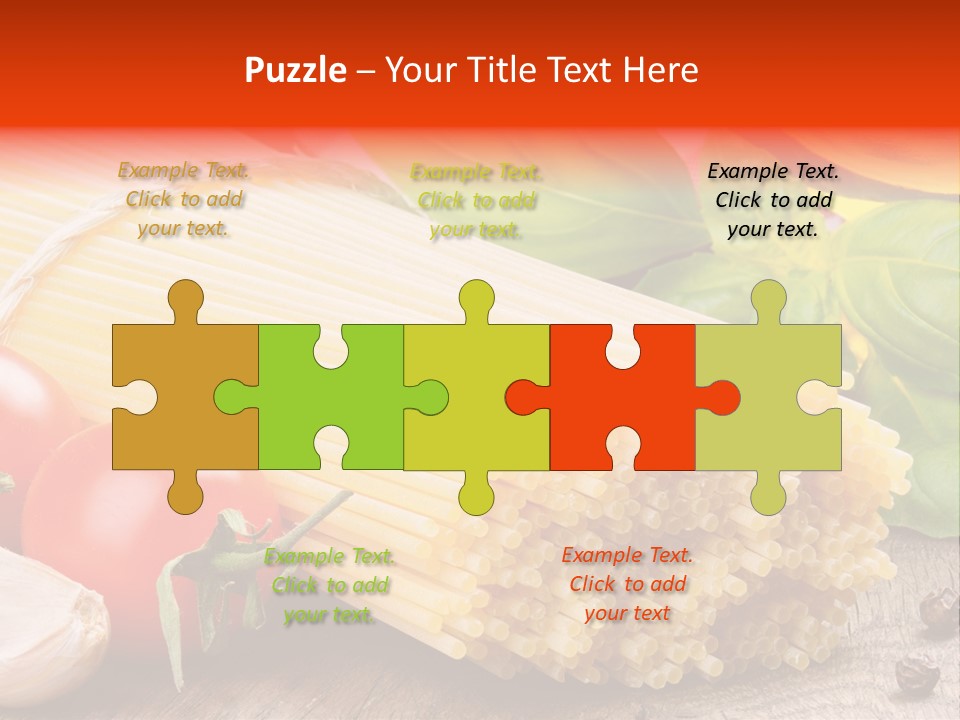 Puzzle – Your Title Text Here

Example Text. Click to add your text.

Example Text. Click to add your text.

Example Text. Click to add your text.

Example Text. Click to add your text.

Example Text. Click to add your text